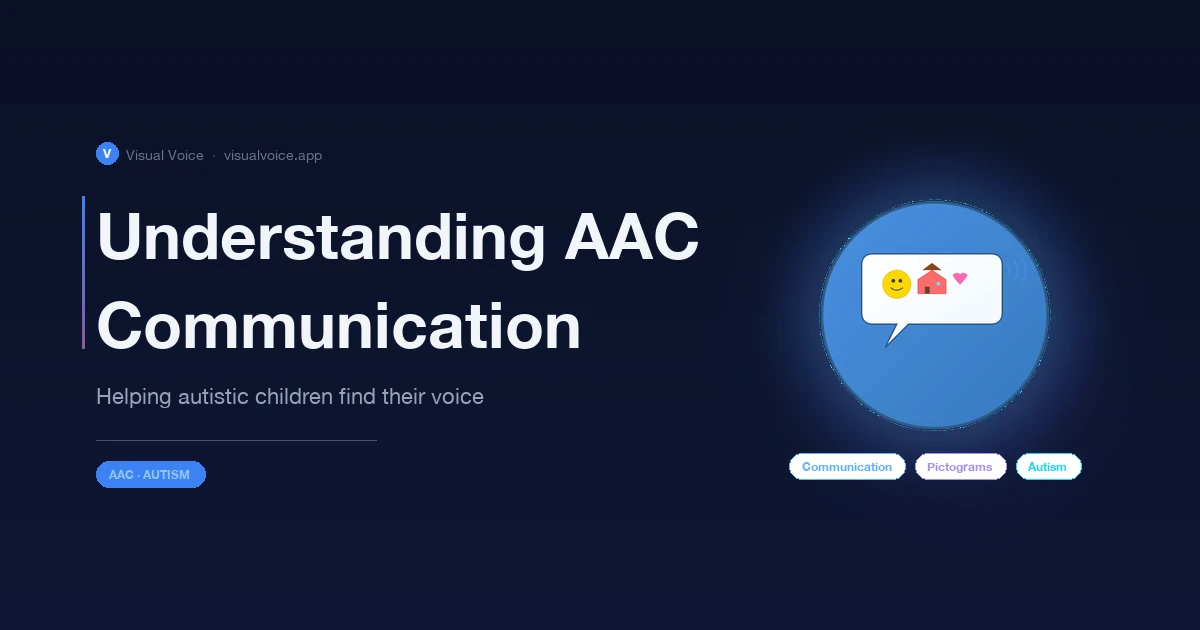 V Visual Voice · visualvoice.app

Understanding AAC Communication

Helping autistic children find their voice

AAC · AUTISM

Communication Pictograms Autism